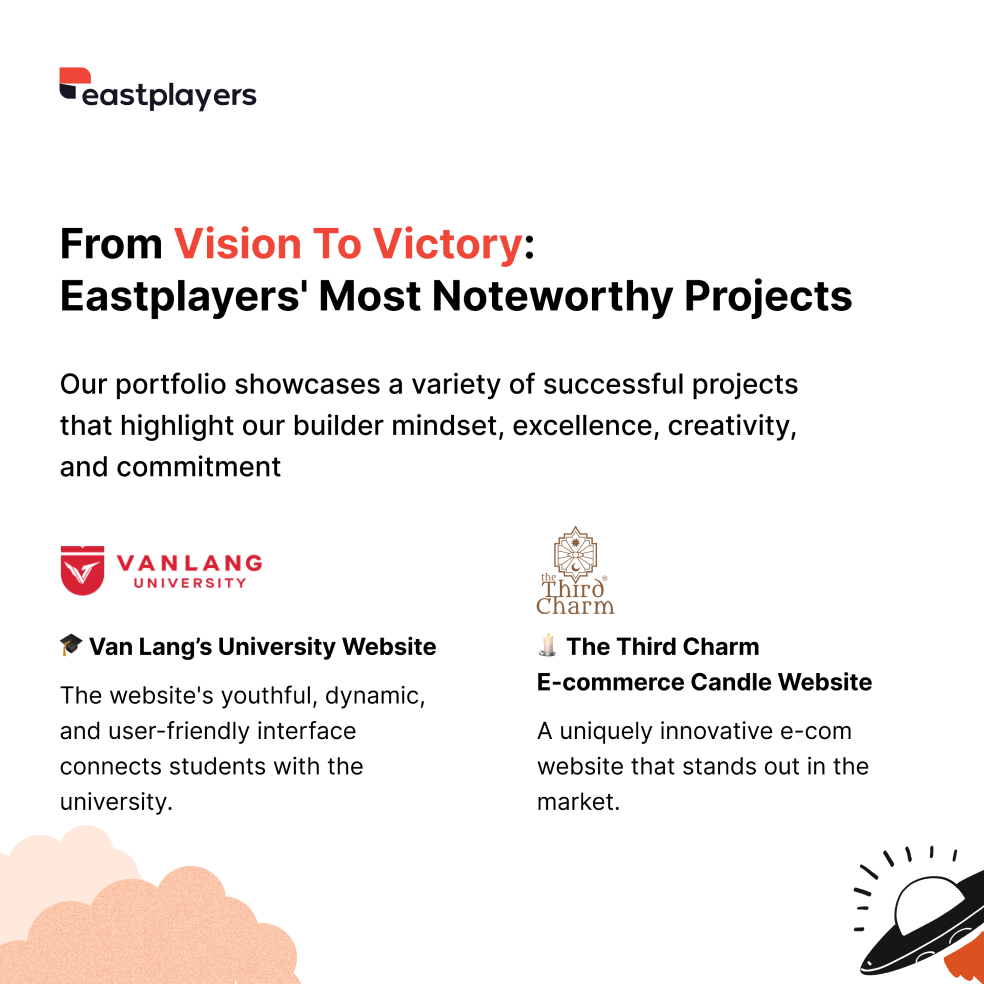 eastplayers

From Vision To Victory:
Eastplayers' Most Noteworthy Projects

Our portfolio showcases a variety of successful projects that highlight our builder mindset, excellence, creativity, and commitment

VANLANG UNIVERSITY

🎓 Van Lang's University Website

The website's youthful, dynamic, and user-friendly interface connects students with the university.

the Third Charm

🕯️ The Third Charm E-commerce Candle Website

A uniquely innovative e-com website that stands out in the market.